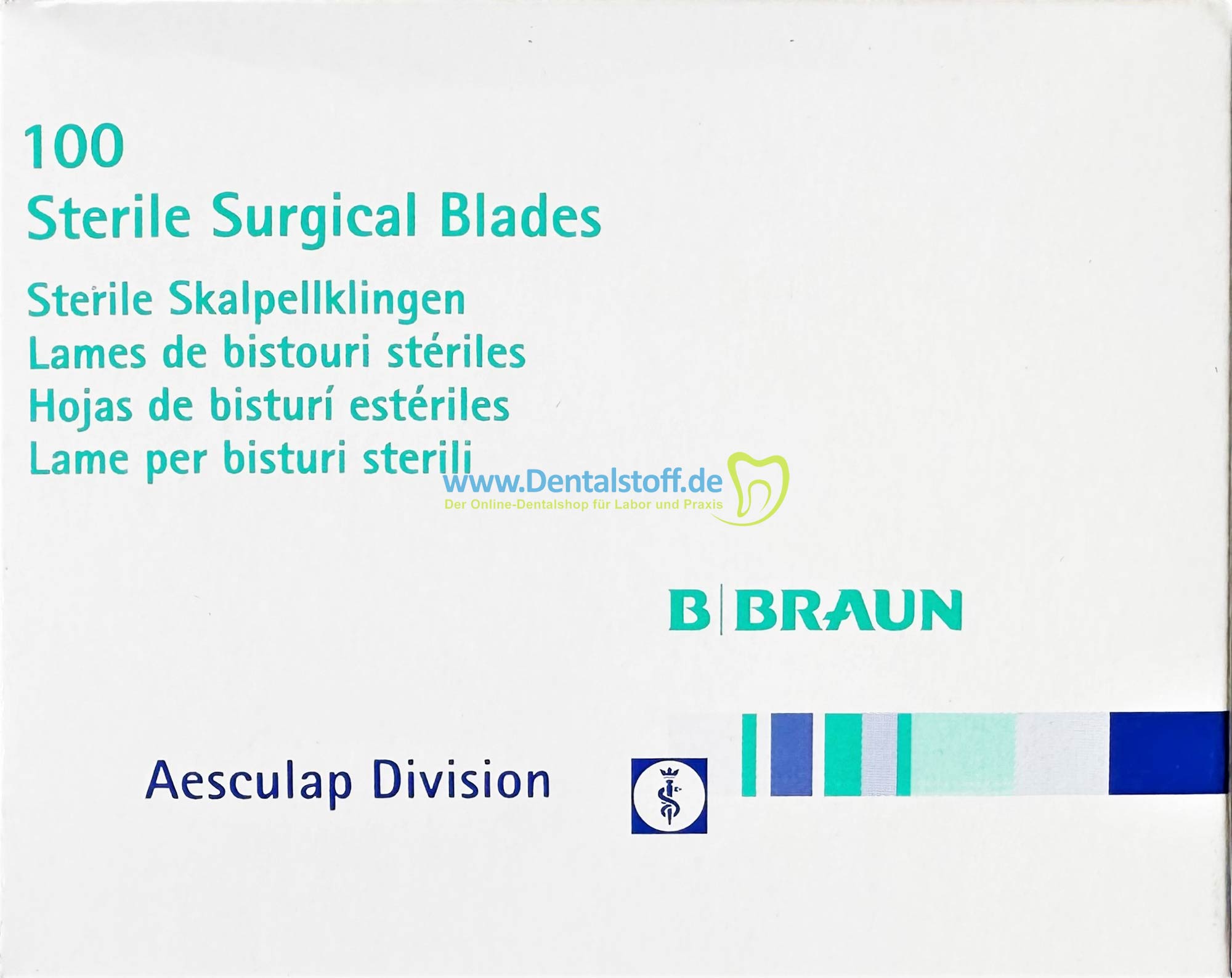 100
Sterile Surgical Blades
Sterile Skalpellklingen
Lames de bistouri stériles
Hojas de bisturí estériles
Lame per bisturi sterili

www.Dentalstoff.de
Der Online-Dentalshop für Labor und Praxis

B|BRAUN

Aesculap Division